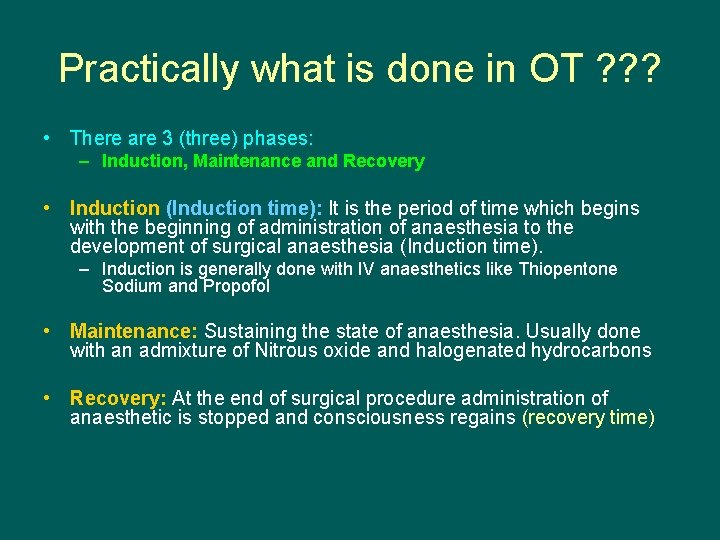 Practically what is done in OT ???

• There are 3 (three) phases:
– Induction, Maintenance and Recovery

• Induction (Induction time): It is the period of time which begins with the beginning of administration of anaesthesia to the development of surgical anaesthesia (Induction time).
– Induction is generally done with IV anaesthetics like Thiopentone Sodium and Propofol

• Maintenance: Sustaining the state of anaesthesia. Usually done with an admixture of Nitrous oxide and halogenated hydrocarbons

• Recovery: At the end of surgical procedure administration of anaesthetic is stopped and consciousness regains (recovery time)